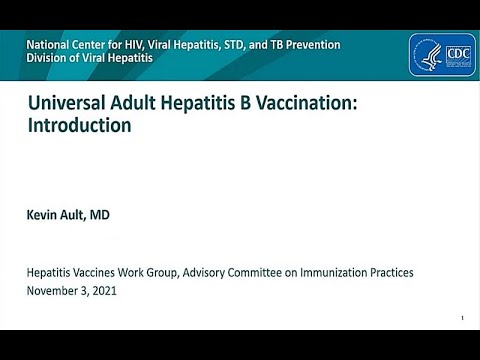 National Center for HIV, Viral Hepatitis, STD, and TB Prevention
Division of Viral Hepatitis

CDC

Universal Adult Hepatitis B Vaccination: Introduction

Kevin Ault, MD

Hepatitis Vaccines Work Group, Advisory Committee on Immunization Practices
November 3, 2021

1